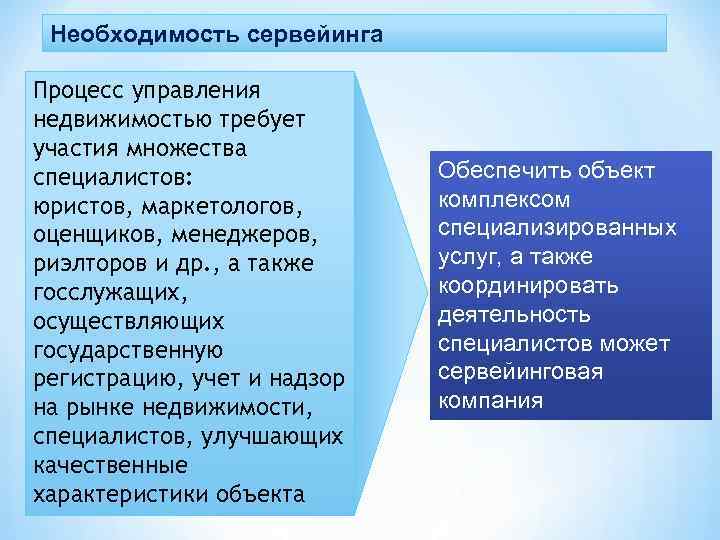 Необходимость сервейинга

Процесс управления недвижимостью требует участия множества специалистов: юристов, маркетологов, оценщиков, менеджеров, риэлторов и др., а также госслужащих, осуществляющих государственную регистрацию, учет и надзор на рынке недвижимости, специалистов, улучшающих качественные характеристики объекта

Обеспечить объект комплексом специализированных услуг, а также координировать деятельность специалистов может сервейинговая компания